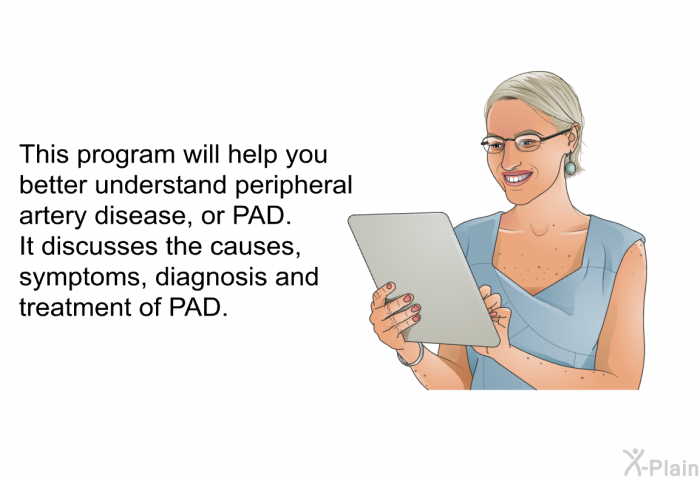 This program will help you better understand peripheral artery disease, or PAD. It discusses the causes, symptoms, diagnosis and treatment of PAD.

X-Plain